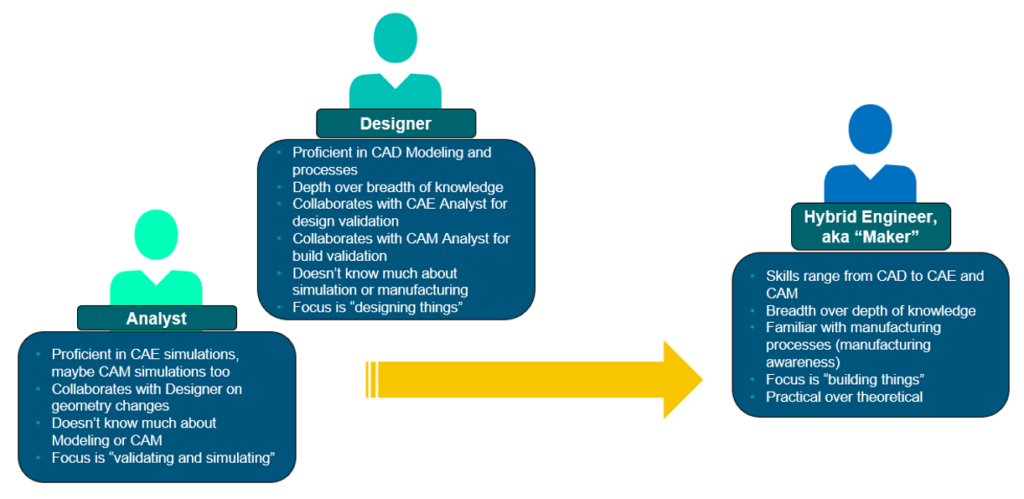 Designer

- Proficient in CAD Modeling and processes
- Depth over breadth of knowledge
- Collaborates with CAE Analyst for design validation
- Collaborates with CAM Analyst for build validation
- Doesn't know much about simulation or manufacturing
- Focus is "designing things"

Analyst

- Proficient in CAE simulations, maybe CAM simulations too
- Collaborates with Designer on geometry changes
- Doesn't know much about Modeling or CAM
- Focus is "validating and simulating"

Hybrid Engineer, aka "Maker"

- Skills range from CAD to CAE and CAM
- Breadth over depth of knowledge
- Familiar with manufacturing processes (manufacturing awareness)
- Focus is "building things"
- Practical over theoretical